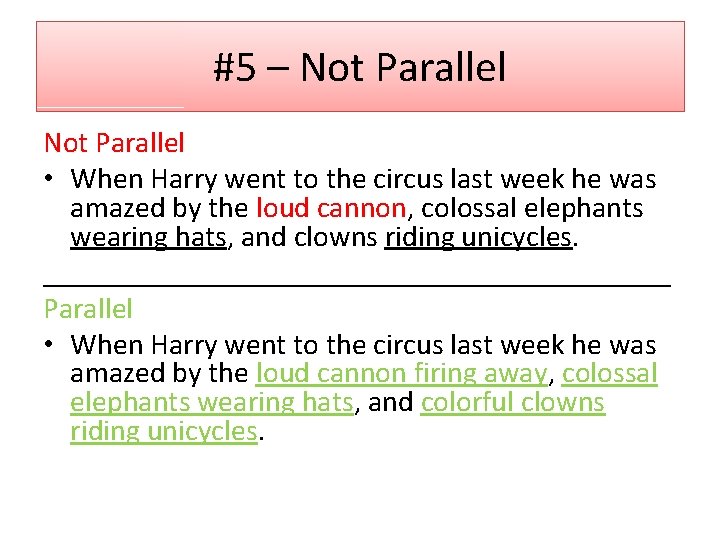 #5 – Not Parallel

Not Parallel

• When Harry went to the circus last week he was amazed by the loud cannon, colossal elephants wearing hats, and clowns riding unicycles.

Parallel

• When Harry went to the circus last week he was amazed by the loud cannon firing away, colossal elephants wearing hats, and colorful clowns riding unicycles.